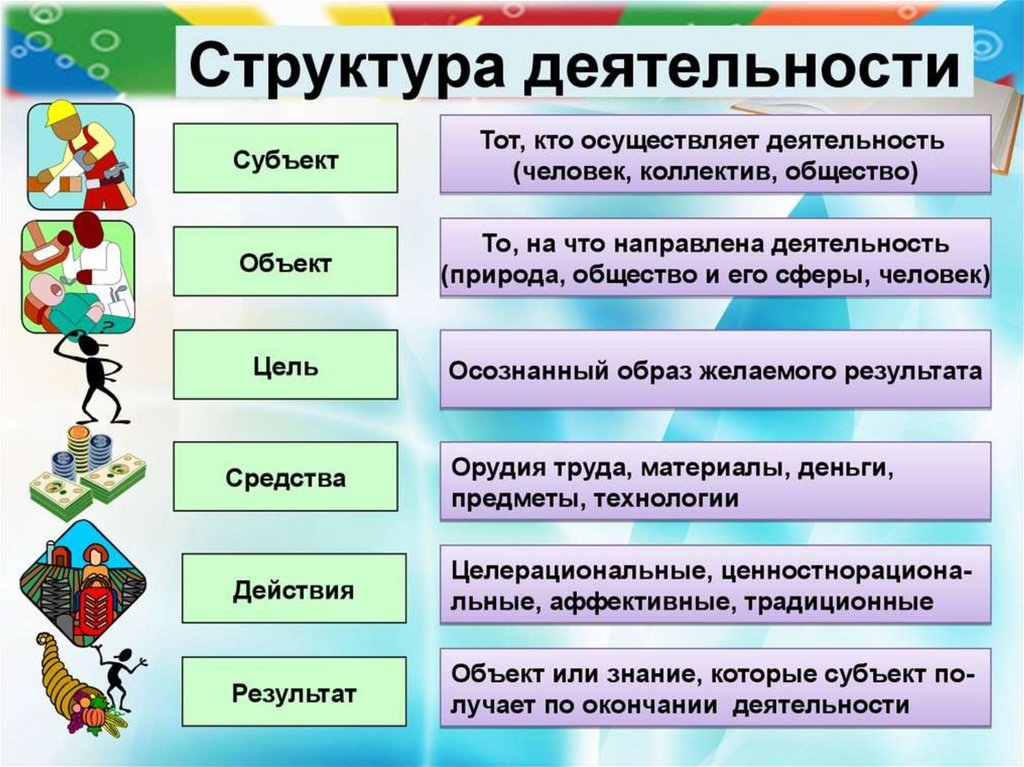 Структура деятельности

Субъект

Тот, кто осуществляет деятельность (человек, коллектив, общество)

Объект

То, на что направлена деятельность (природа, общество и его сферы, человек)

Цель

Осознанный образ желаемого результата

Средства

Орудия труда, материалы, деньги, предметы, технологии

Действия

Целерациональные, ценностнорациональные, аффективные, традиционные

Результат

Объект или знание, которые субъект получает по окончании деятельности